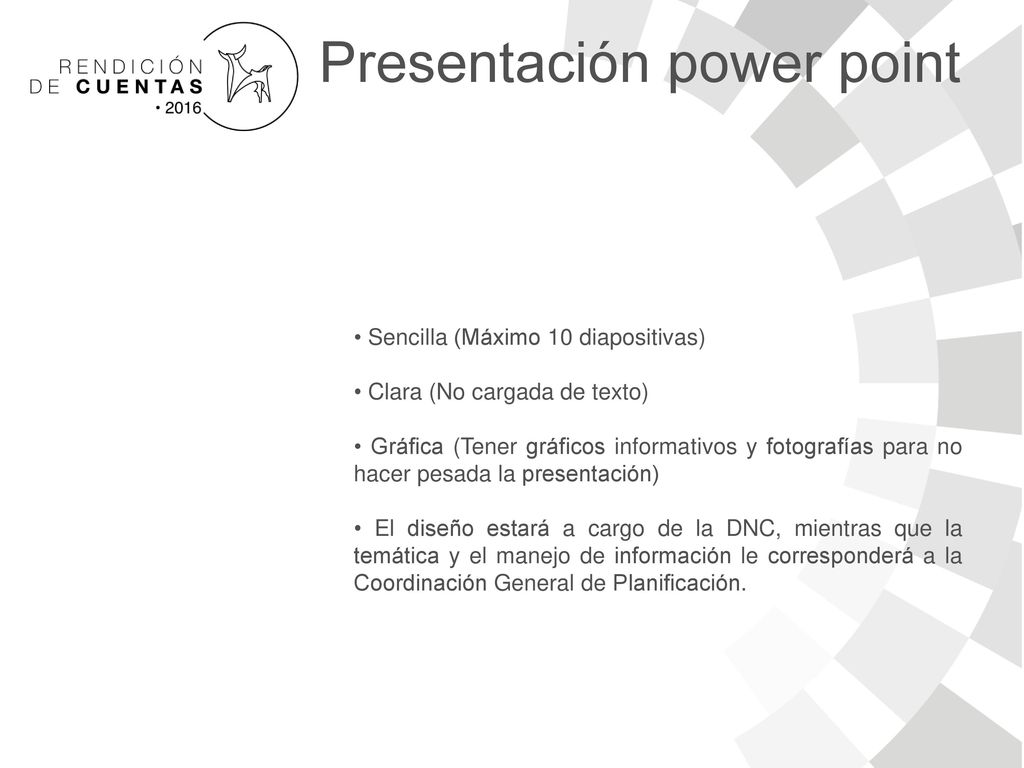 RENDICIÓN DE CUENTAS • 2016

Presentación power point

• Sencilla (Máximo 10 diapositivas)

• Clara (No cargada de texto)

• Gráfica (Tener gráficos informativos y fotografías para no hacer pesada la presentación)

• El diseño estará a cargo de la DNC, mientras que la temática y el manejo de información le corresponderá a la Coordinación General de Planificación.